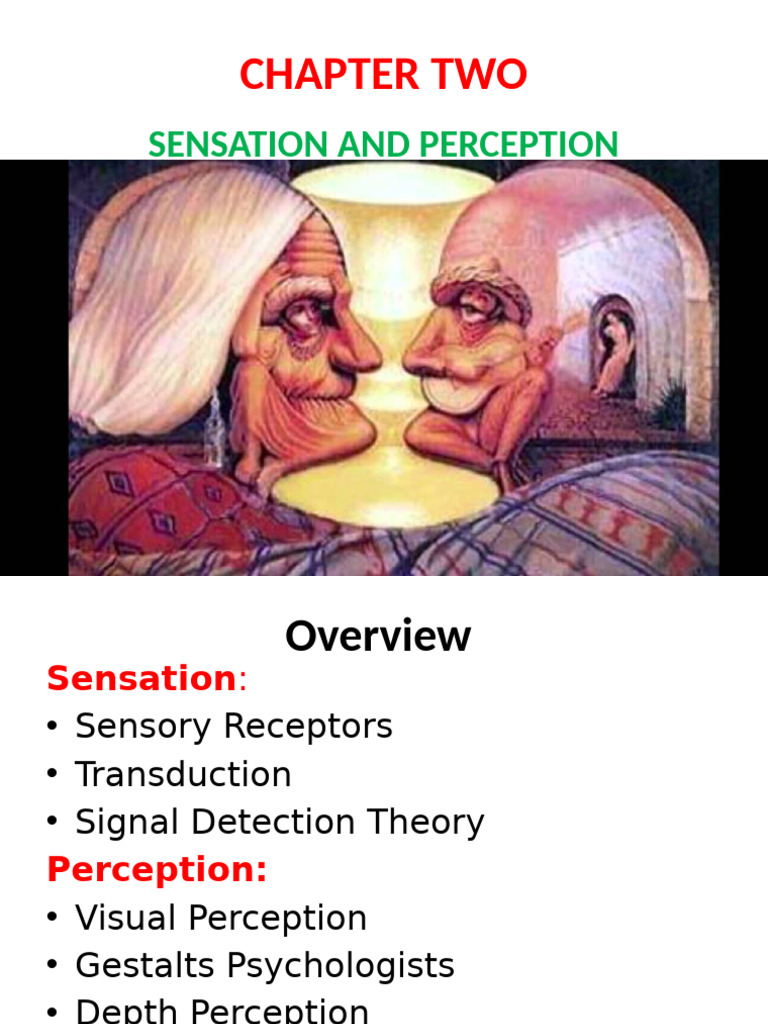 CHAPTER TWO

SENSATION AND PERCEPTION

Overview

Sensation:
• Sensory Receptors
• Transduction
• Signal Detection Theory

Perception:
• Visual Perception
• Gestalts Psychologists
• Depth Perception